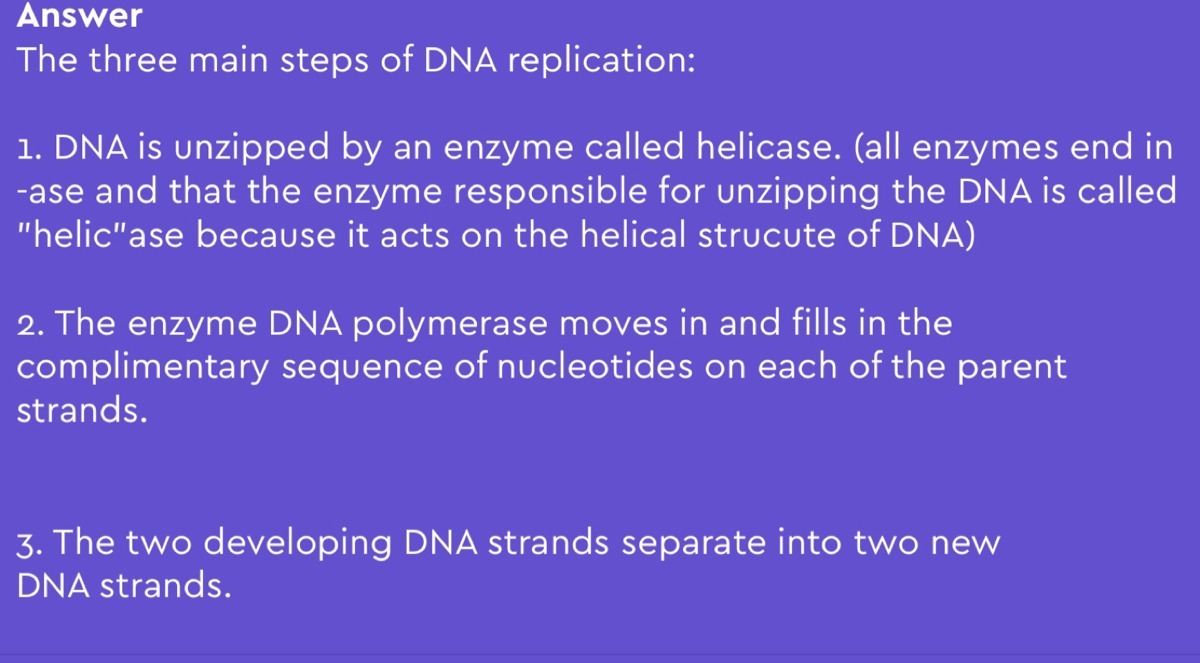 Answer
The three main steps of DNA replication:

1. DNA is unzipped by an enzyme called helicase. (all enzymes end in -ase and that the enzyme responsible for unzipping the DNA is called "helic"ase because it acts on the helical strucute of DNA)

2. The enzyme DNA polymerase moves in and fills in the complimentary sequence of nucleotides on each of the parent strands.

3. The two developing DNA strands separate into two new DNA strands.